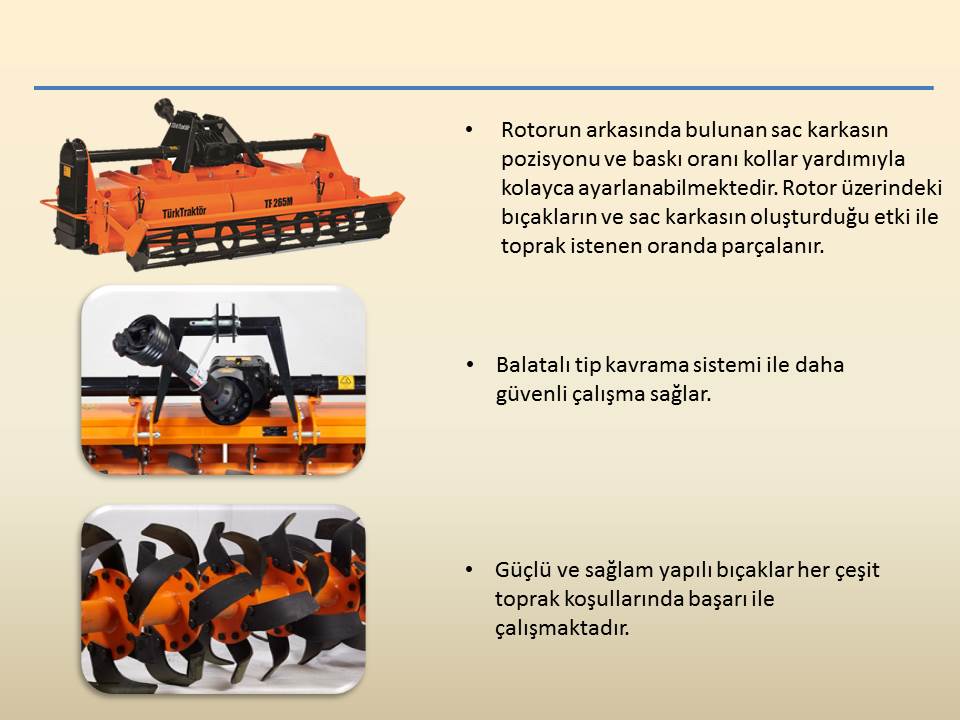 TürkTraktör
TF 265M

• Rotorun arkasında bulunan sac karkasın pozisyonu ve baskı oranı kollar yardımıyla kolayca ayarlanabilmektedir. Rotor üzerindeki bıçakların ve sac karkasın oluşturduğu etki ile toprak istenen oranda parçalanır.

• Balatalı tip kavrama sistemi ile daha güvenli çalışma sağlar.

• Güçlü ve sağlam yapılı bıçaklar her çeşit toprak koşullarında başarı ile çalışmaktadır.